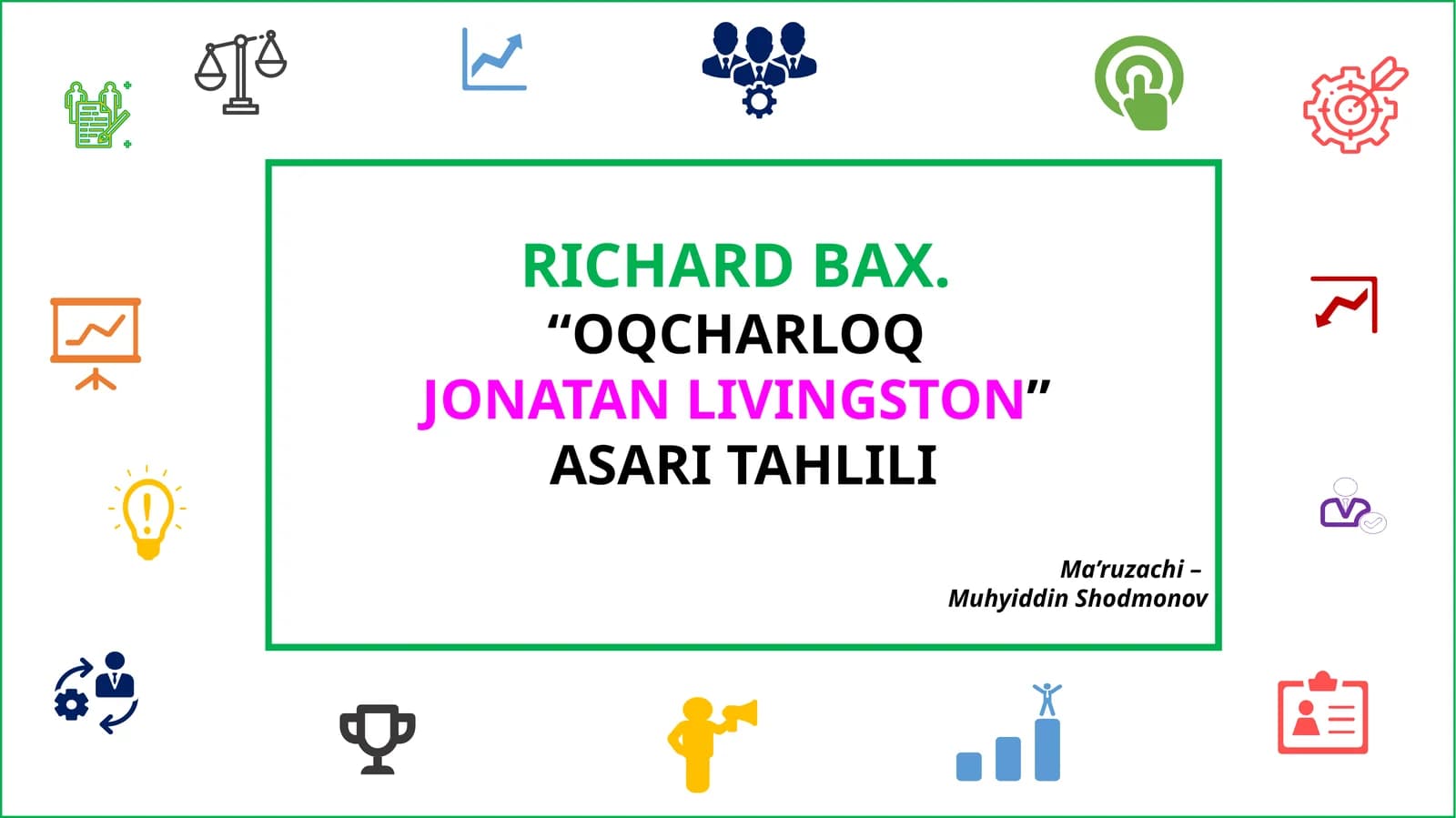 RICHARD BAX.
"OQCHARLOQ
JONATAN LIVINGSTON"
ASARI TAHLILI

Ma'ruzachi –
Muhyiddin Shodmonov